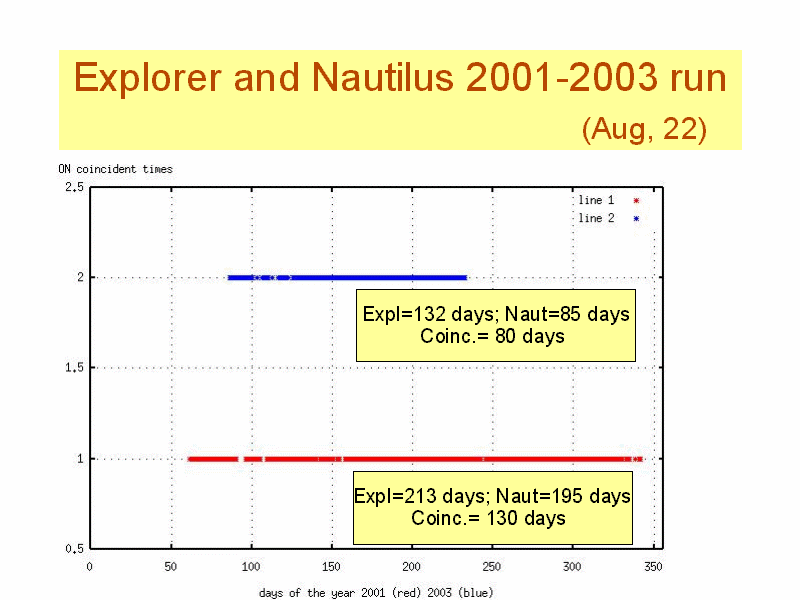 Explorer and Nautilus 2001-2003 run
(Aug, 22)

ON coincident times

2.5
2
1.5
1
0.5

line 1
line 2

Expl=132 days; Naut=85 days
Coinc.= 80 days

Expl=213 days; Naut=195 days
Coinc.= 130 days

0 50 100 150 200 250 300 350

days of the year 2001 (red) 2003 (blue)